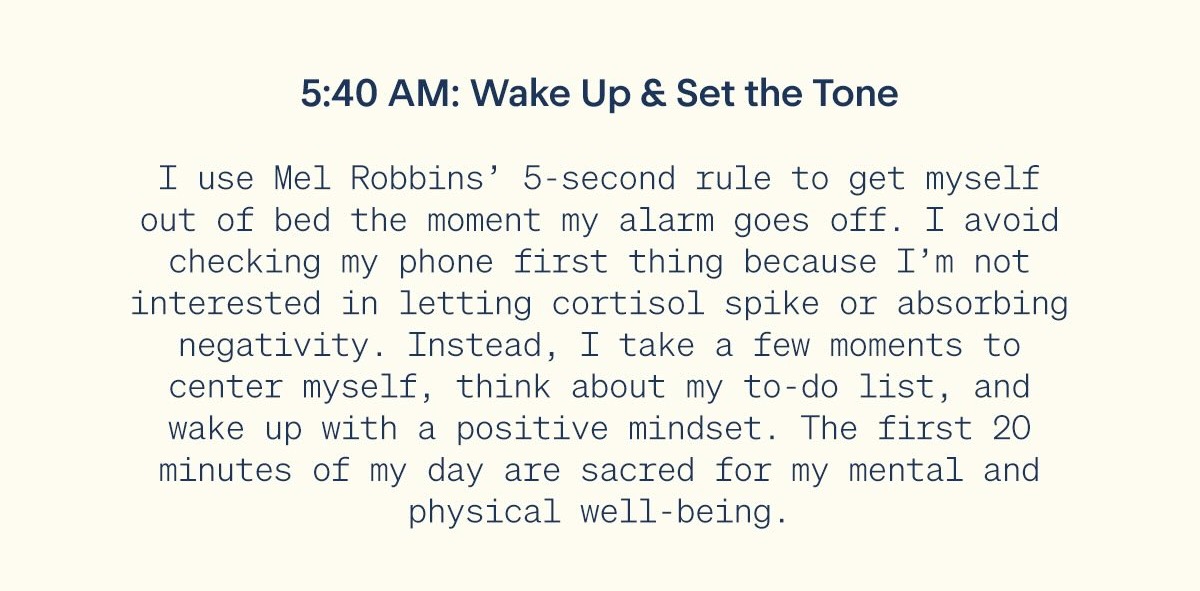 5:40 AM: Wake Up & Set the Tone

I use Mel Robbins’ 5-second rule to get myself out of bed the moment my alarm goes off. I avoid checking my phone first thing because I’m not interested in letting cortisol spike or absorbing negativity. Instead, I take a few moments to center myself, think about my to-do list, and wake up with a positive mindset. The first 20 minutes of my day are sacred for my mental and physical well-being.